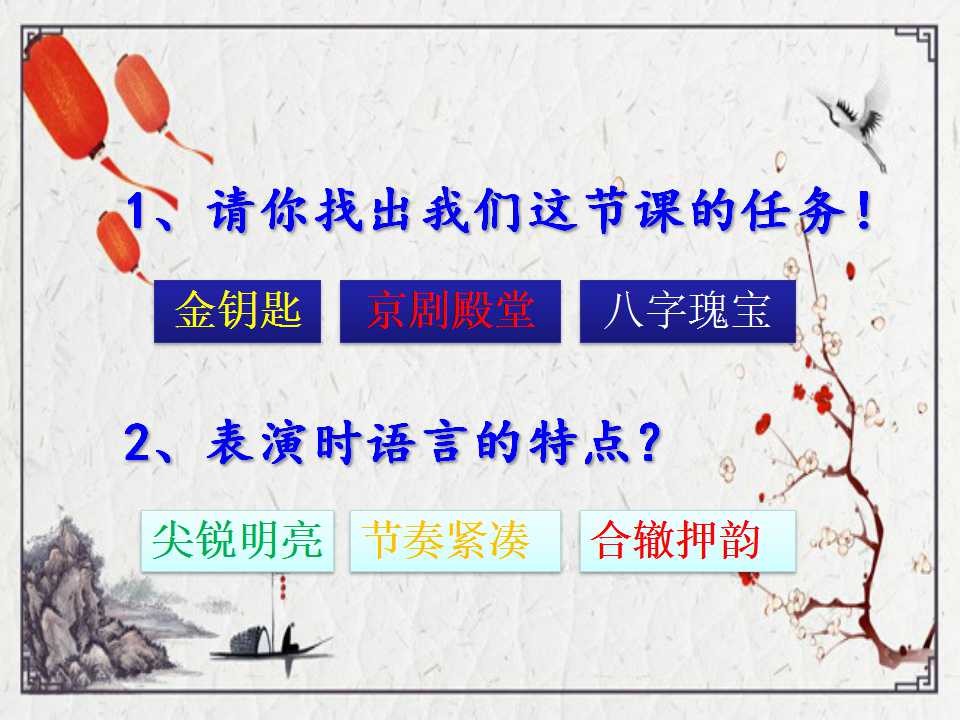 1、请你找出我们这节课的任务！

金钥匙 京剧殿堂 八字瑰宝

2、表演时语言的特点？

尖锐明亮 节奏紧凑 合辙押韵